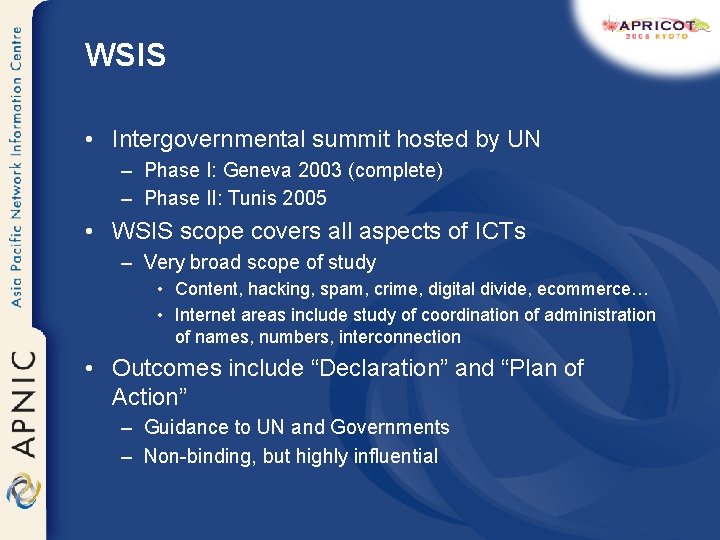 Asia Pacific Network Information Centre

APNIC

APRICOT 2005 KYOTO

WSIS

• Intergovernmental summit hosted by UN
– Phase I: Geneva 2003 (complete)
– Phase II: Tunis 2005

• WSIS scope covers all aspects of ICTs
– Very broad scope of study
• Content, hacking, spam, crime, digital divide, ecommerce…
• Internet areas include study of coordination of administration of names, numbers, interconnection

• Outcomes include “Declaration” and “Plan of Action”
– Guidance to UN and Governments
– Non-binding, but highly influential